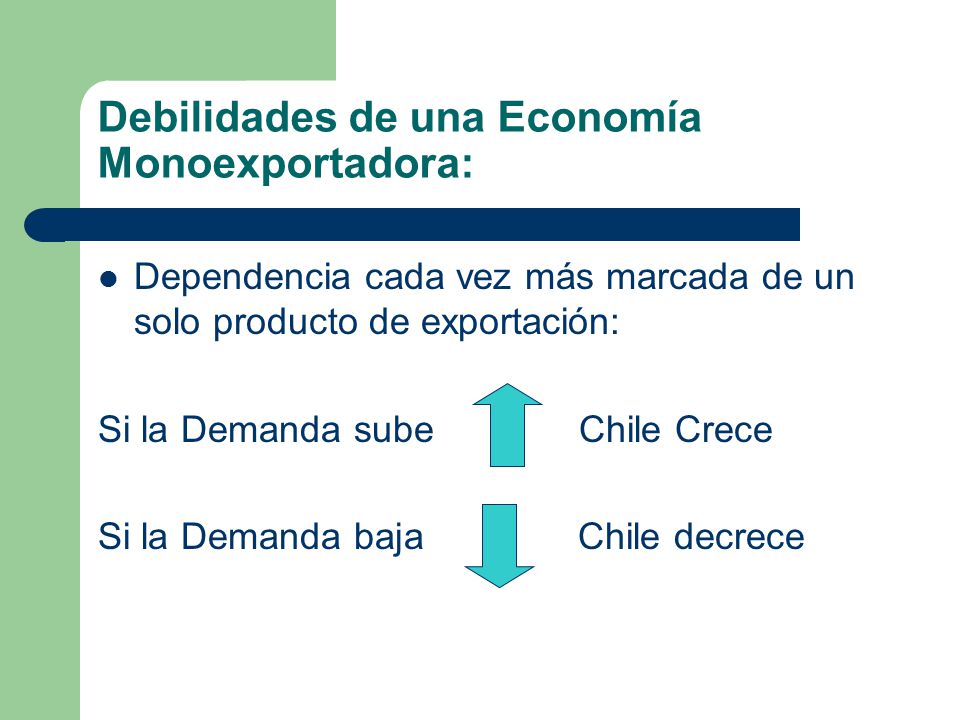 Debilidades de una Economía Monoexportadora:

Dependencia cada vez más marcada de un solo producto de exportación:

Si la Demanda sube Chile Crece

Si la Demanda baja Chile decrece